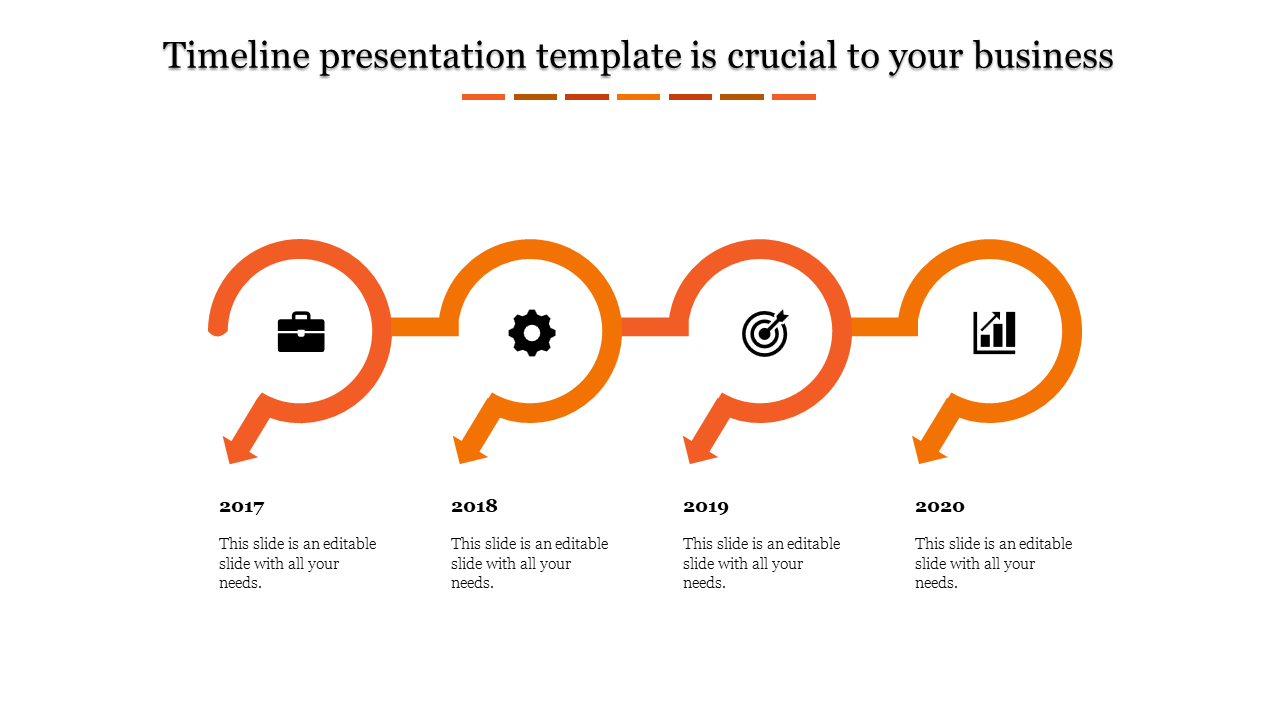 Timeline presentation template is crucial to your business

2017

This slide is an editable slide with all your needs.

2018

This slide is an editable slide with all your needs.

2019

This slide is an editable slide with all your needs.

2020

This slide is an editable slide with all your needs.